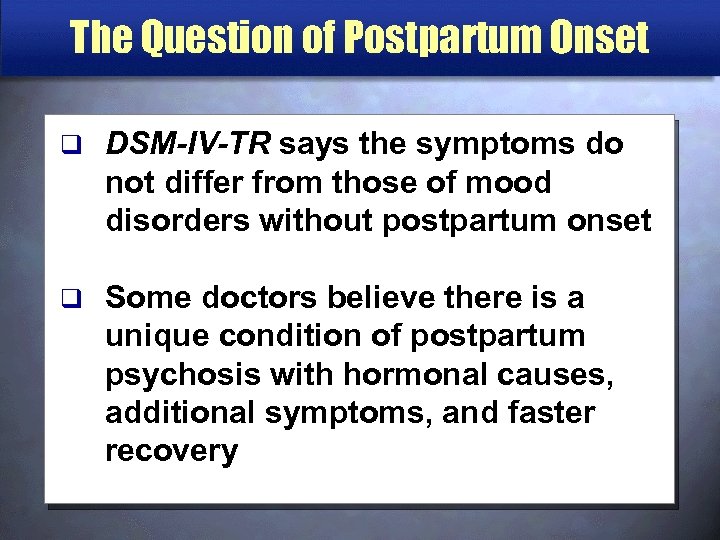 The Question of Postpartum Onset

❑ DSM-IV-TR says the symptoms do not differ from those of mood disorders without postpartum onset

❑ Some doctors believe there is a unique condition of postpartum psychosis with hormonal causes, additional symptoms, and faster recovery